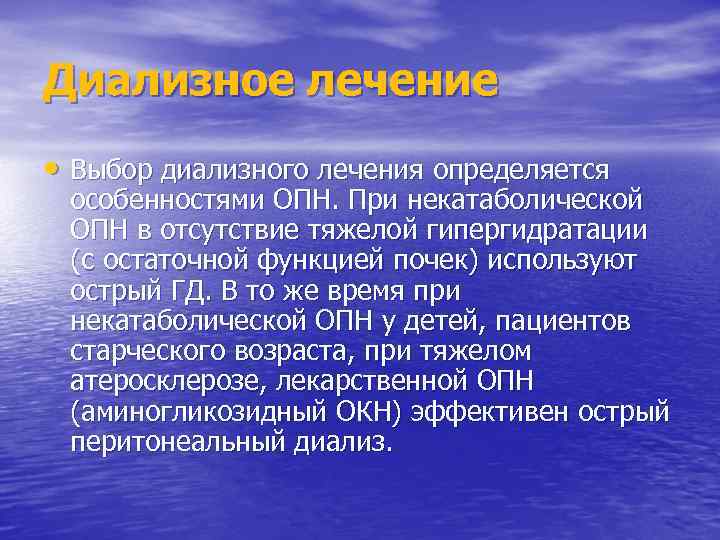 Диализное лечение

• Выбор диализного лечения определяется особенностями ОПН. При некатаболической ОПН в отсутствие тяжелой гипергидратации (с остаточной функцией почек) используют острый ГД. В то же время при некатаболической ОПН у детей, пациентов старческого возраста, при тяжелом атеросклерозе, лекарственной ОПН (аминогликозидный ОКН) эффективен острый перитонеальный диализ.